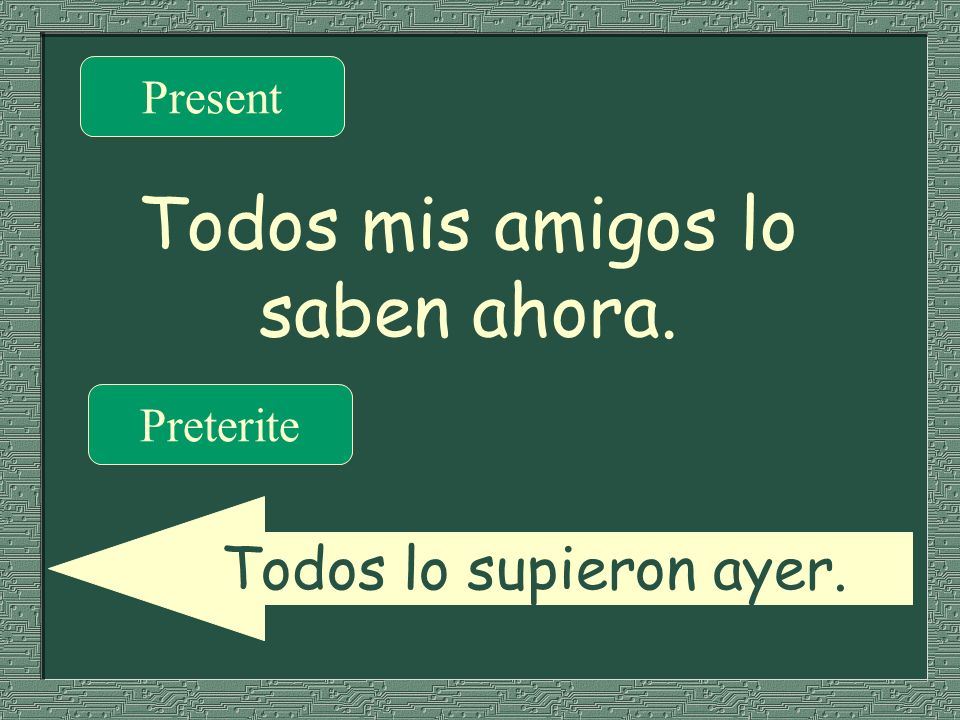 Present

Todos mis amigos lo saben ahora.

Preterite

Todos lo supieron ayer.